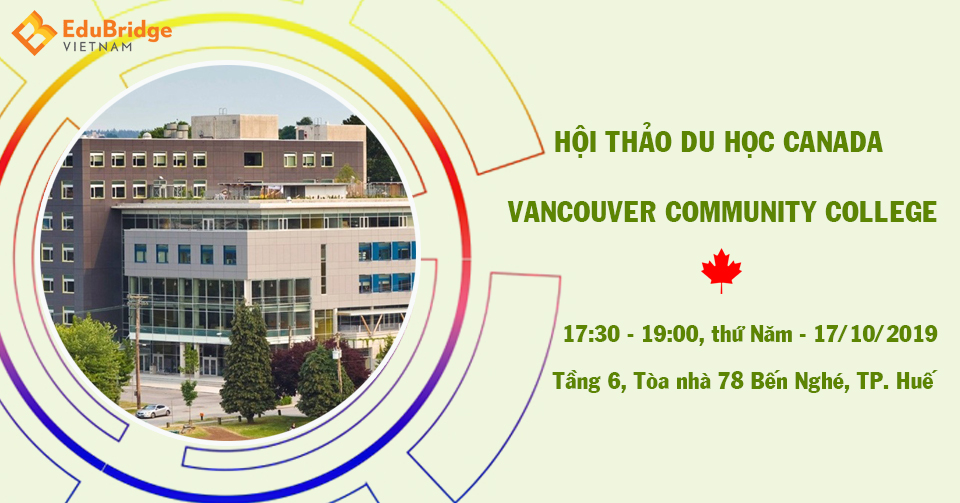 EduBridge
VIETNAM

HỘI THẢO DU HỌC CANADA

VANCOUVER COMMUNITY COLLEGE

17:30 - 19:00, thứ Năm - 17/10/2019

Tầng 6, Tòa nhà 78 Bến Nghé, TP. Huế